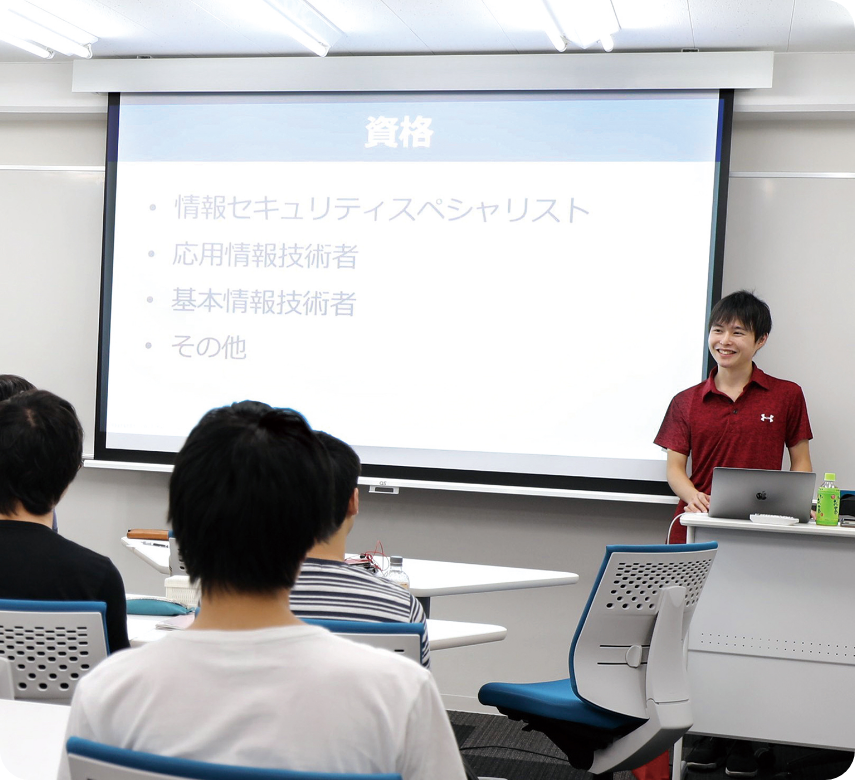 資格

• 情報セキュリティスペシャリスト
• 応用情報技術者
• 基本情報技術者
• その他